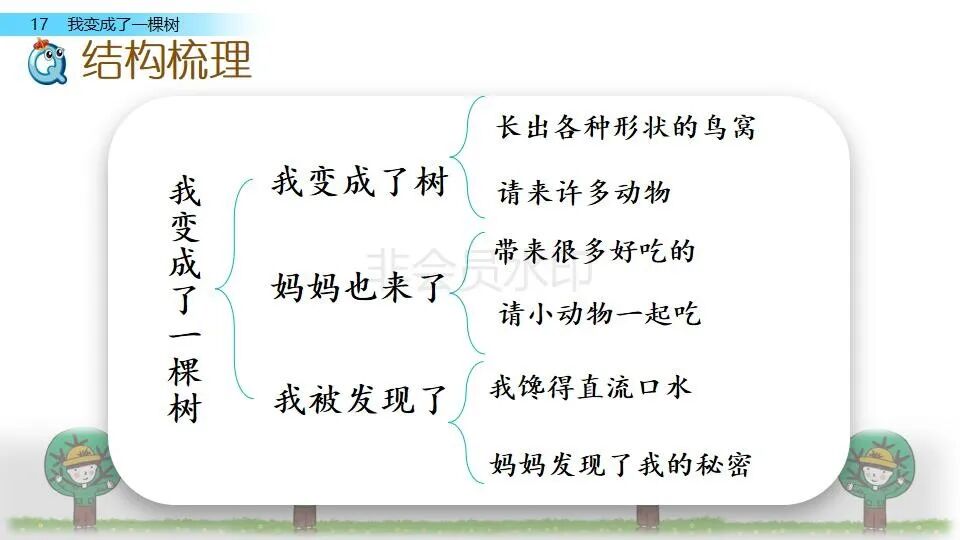 17 我变成了一棵树

结构梳理

我变成了一棵树

我变成了树
长出各种形状的鸟窝
请来许多动物

妈妈也来了
带来很多好吃的
请小动物一起吃

我被发现了
我馋得直流口水
妈妈发现了我的秘密

非会员水印